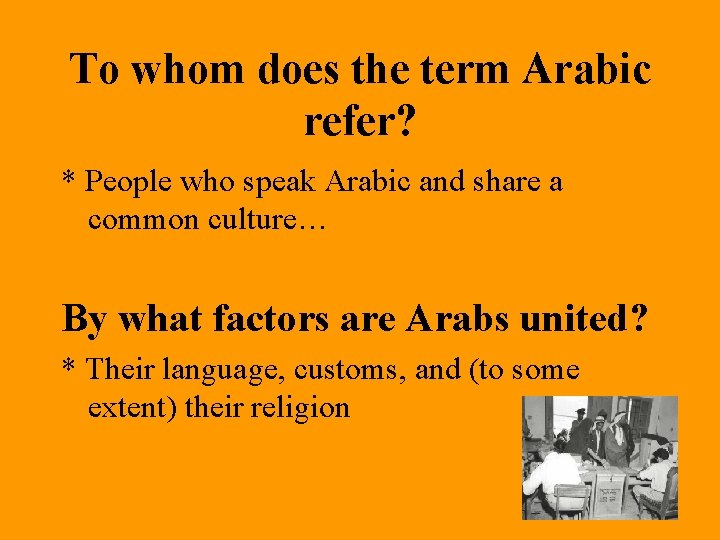 To whom does the term Arabic refer?

* People who speak Arabic and share a common culture…

By what factors are Arabs united?

* Their language, customs, and (to some extent) their religion